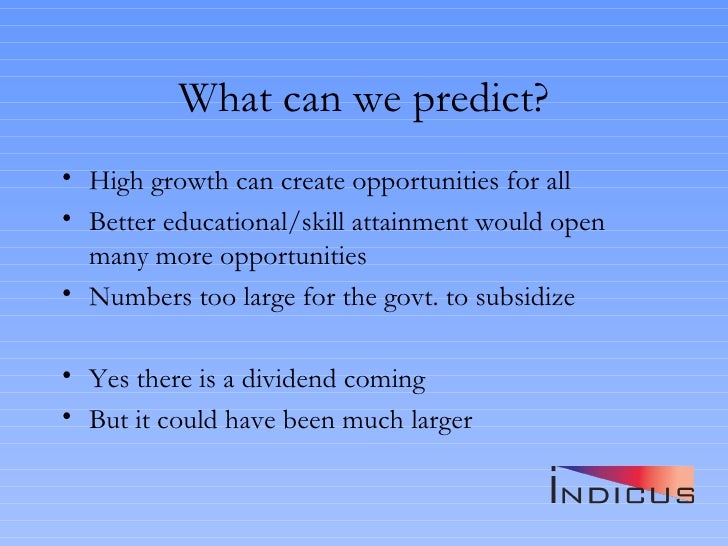 What can we predict?

• High growth can create opportunities for all
• Better educational/skill attainment would open many more opportunities
• Numbers too large for the govt. to subsidize

• Yes there is a dividend coming
• But it could have been much larger

INDICUS